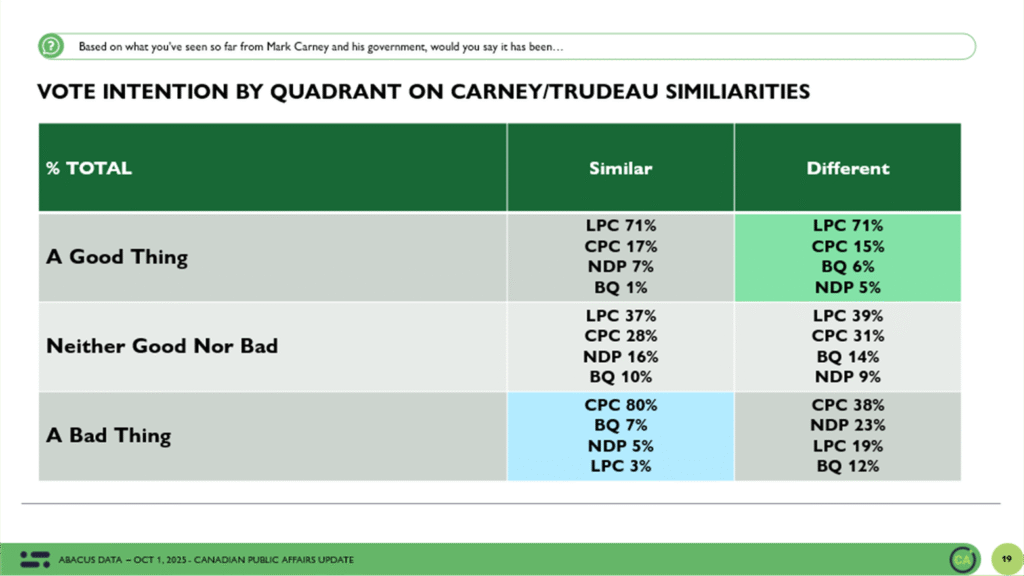 Based on what you've seen so far from Mark Carney and his government, would you say it has been…

VOTE INTENTION BY QUADRANT ON CARNEY/TRUDEAU SIMILIARITIES

| % TOTAL | Similar | Different |
|---|---|---|
| A Good Thing | LPC 71% CPC 17% NDP 7% BQ 1% | LPC 71% CPC 15% BQ 6% NDP 5% |
| Neither Good Nor Bad | LPC 37% CPC 28% NDP 16% BQ 10% | LPC 39% CPC 31% BQ 14% NDP 9% |
| A Bad Thing | CPC 80% BQ 7% NDP 5% LPC 3% | CPC 38% NDP 23% LPC 19% BQ 12% |

ABACUS DATA – OCT 1, 2025 - CANADIAN PUBLIC AFFAIRS UPDATE

19